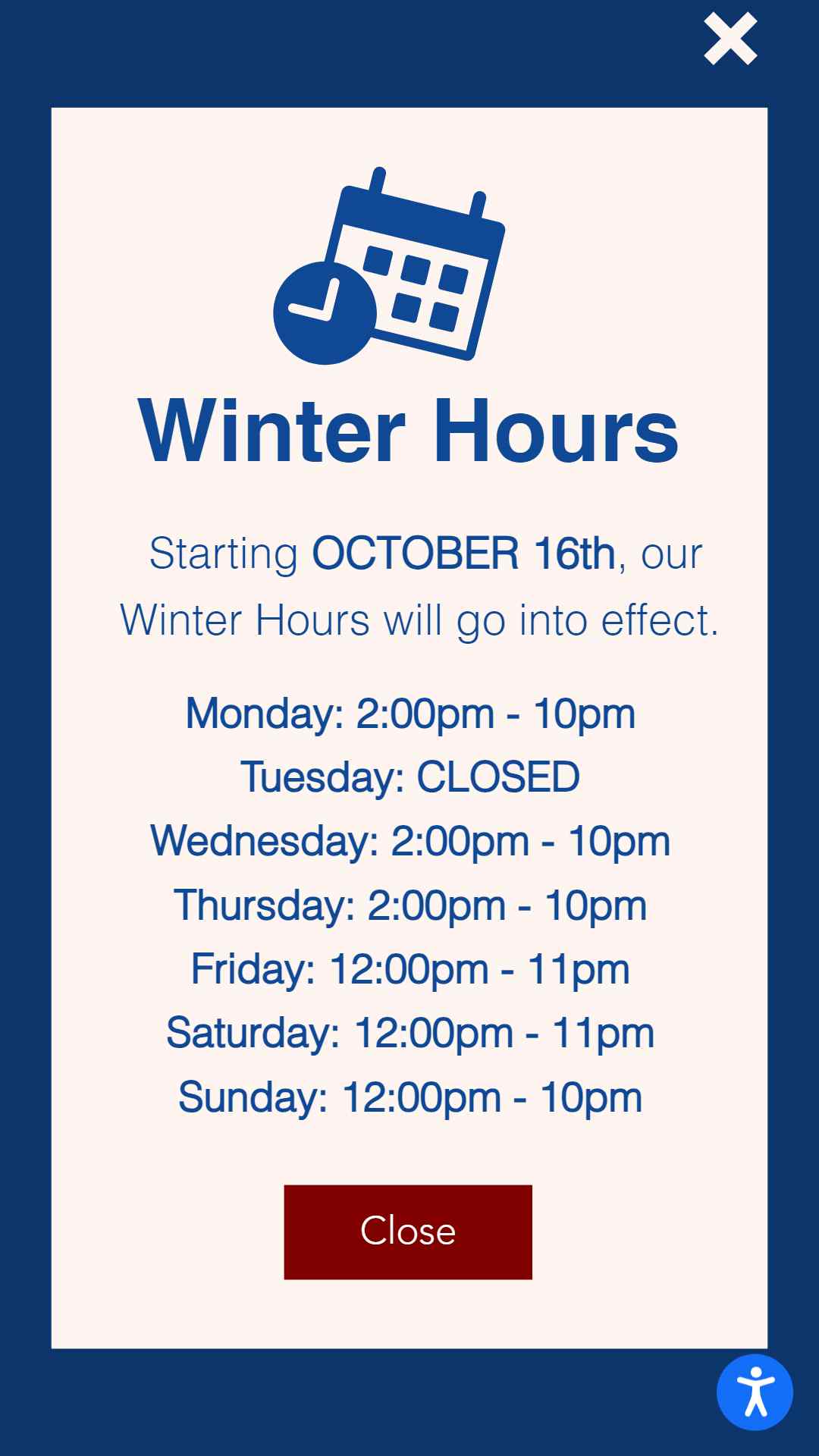 Winter Hours

Starting OCTOBER 16th, our Winter Hours will go into effect.

Monday: 2:00pm - 10pm
Tuesday: CLOSED
Wednesday: 2:00pm - 10pm
Thursday: 2:00pm - 10pm
Friday: 12:00pm - 11pm
Saturday: 12:00pm - 11pm
Sunday: 12:00pm - 10pm

Close